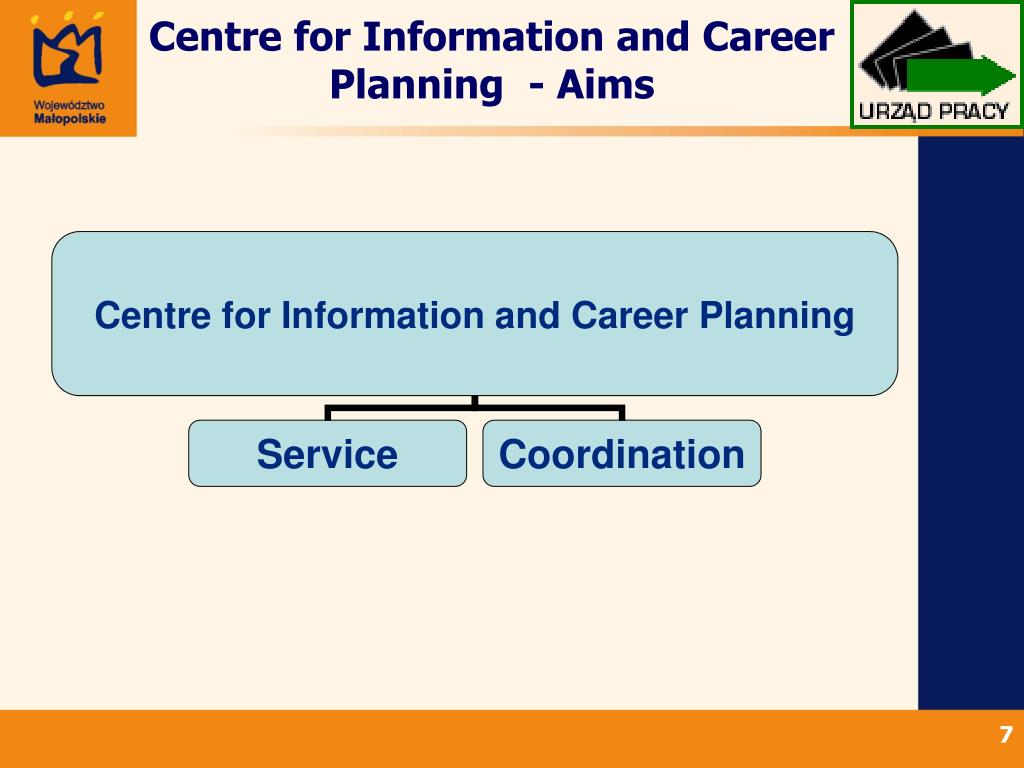 Województwo Małopolskie

Centre for Information and Career Planning - Aims

URZĄD PRACY

Centre for Information and Career Planning

Service

Coordination

7